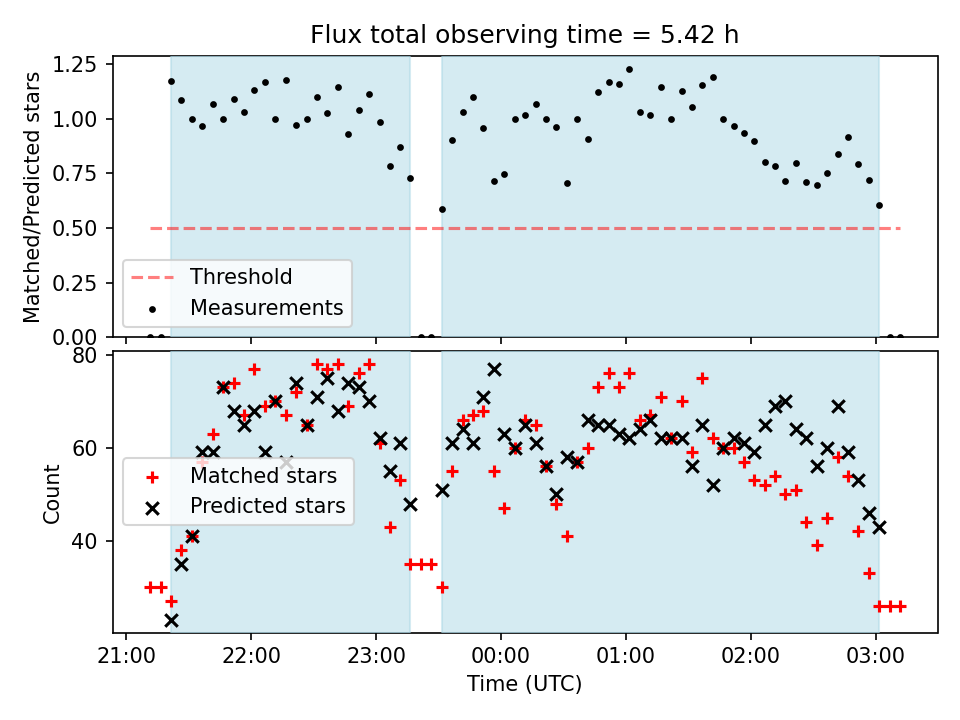 Flux total observing time = 5.42 h

Matched/Predicted stars

1.25
1.00
0.75
0.50
0.25
0.00

Threshold
Measurements

Count

80
60
40

Matched stars
Predicted stars

21:00
22:00
23:00
00:00
01:00
02:00
03:00

Time (UTC)